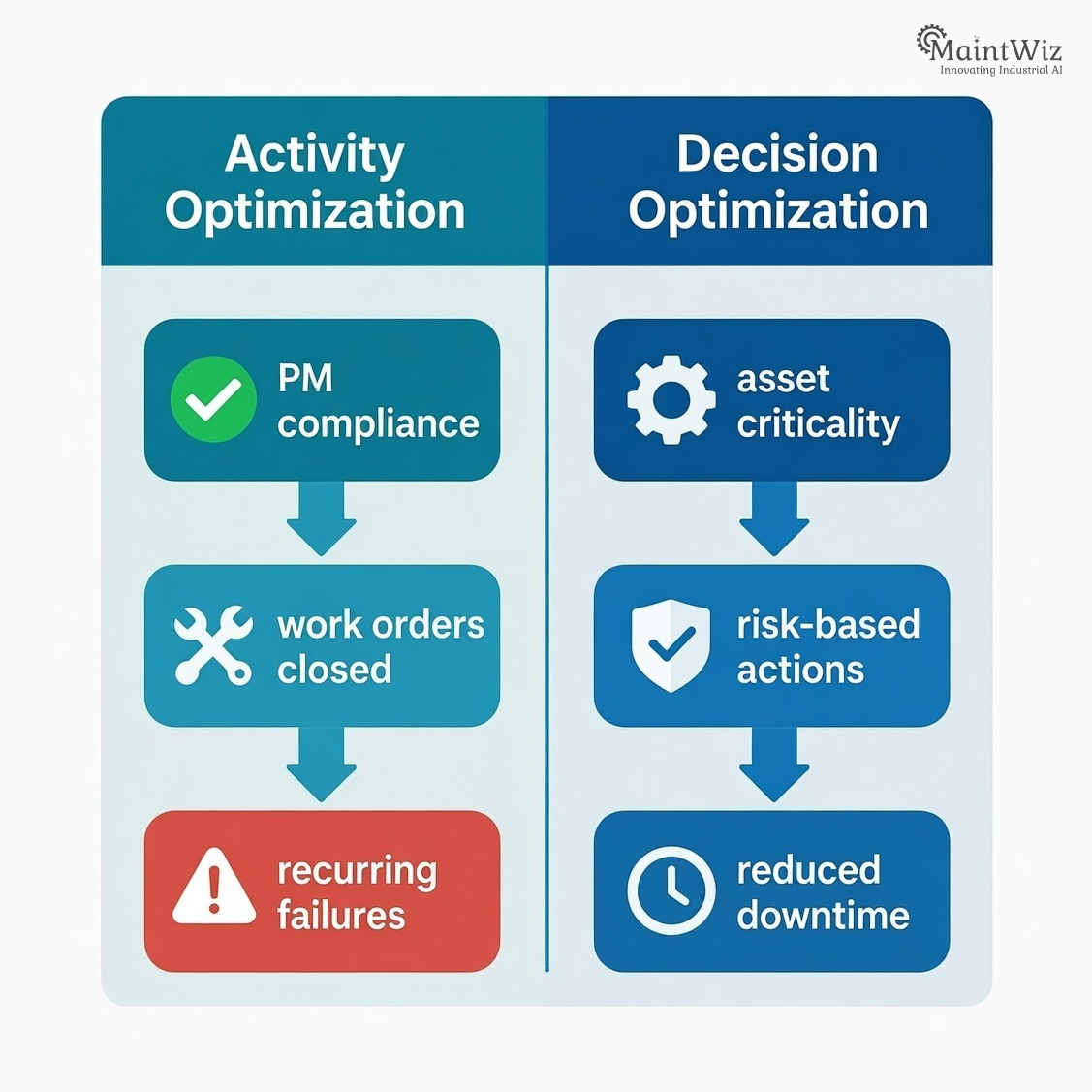 MaintWiz
Innovating Industrial AI

Activity Optimization

PM compliance

work orders closed

recurring failures

Decision Optimization

asset criticality

risk-based actions

reduced downtime